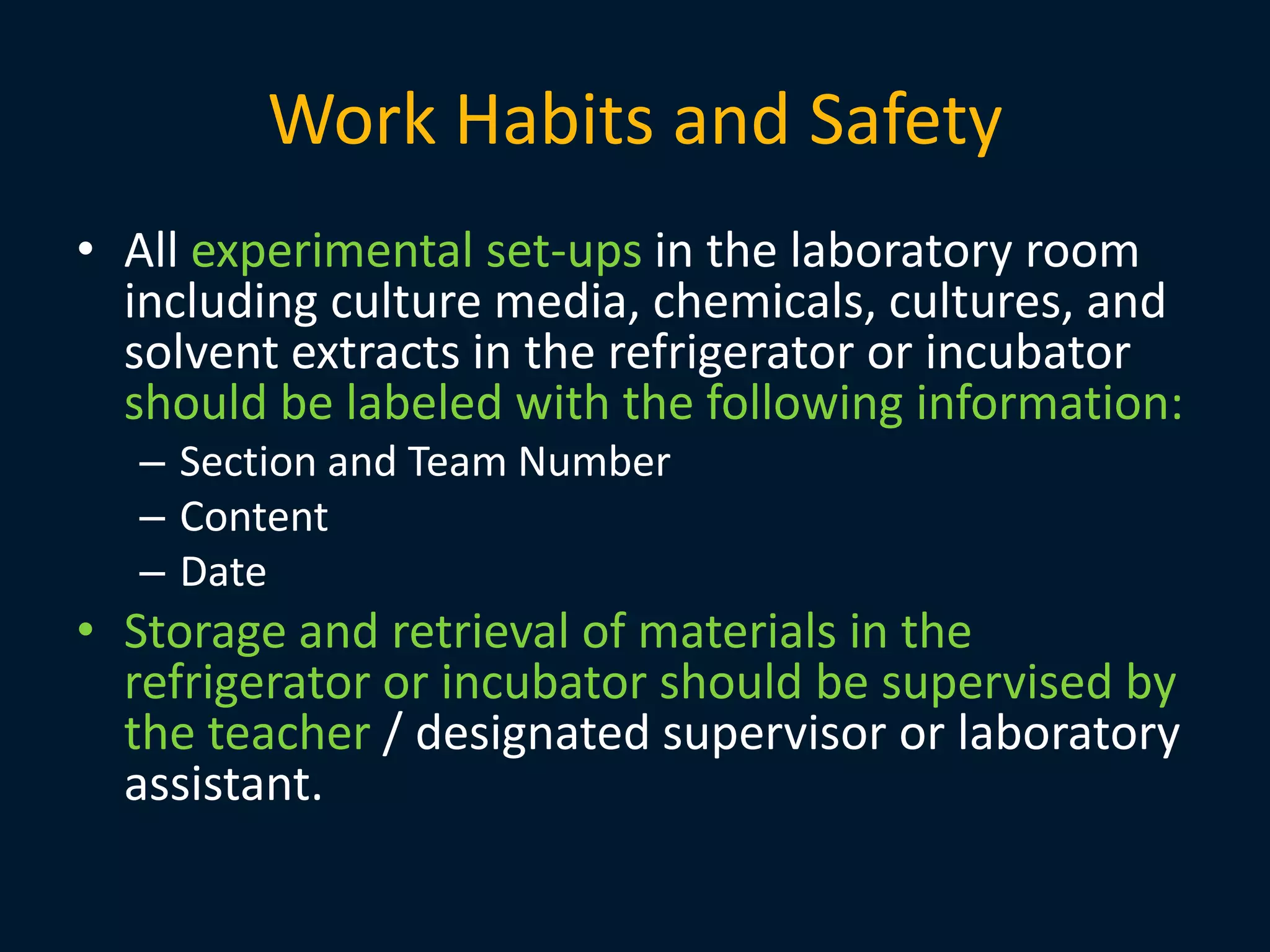 Work Habits and Safety

• All experimental set-ups in the laboratory room including culture media, chemicals, cultures, and solvent extracts in the refrigerator or incubator should be labeled with the following information:
– Section and Team Number
– Content
– Date

• Storage and retrieval of materials in the refrigerator or incubator should be supervised by the teacher / designated supervisor or laboratory assistant.